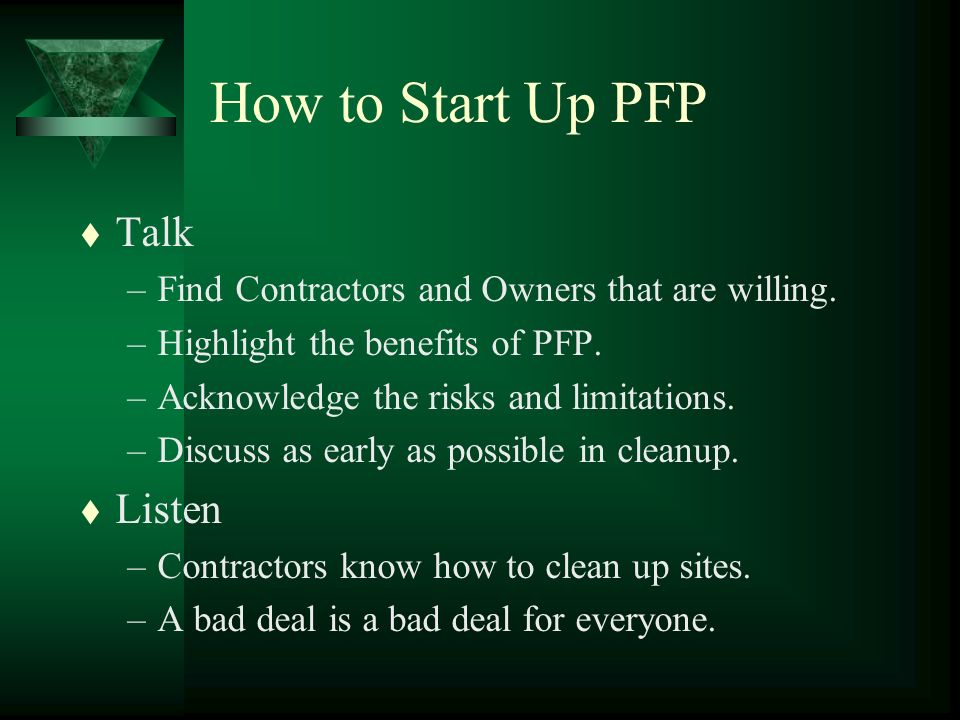 How to Start Up PFP

♦ Talk
– Find Contractors and Owners that are willing.
– Highlight the benefits of PFP.
– Acknowledge the risks and limitations.
– Discuss as early as possible in cleanup.

♦ Listen
– Contractors know how to clean up sites.
– A bad deal is a bad deal for everyone.